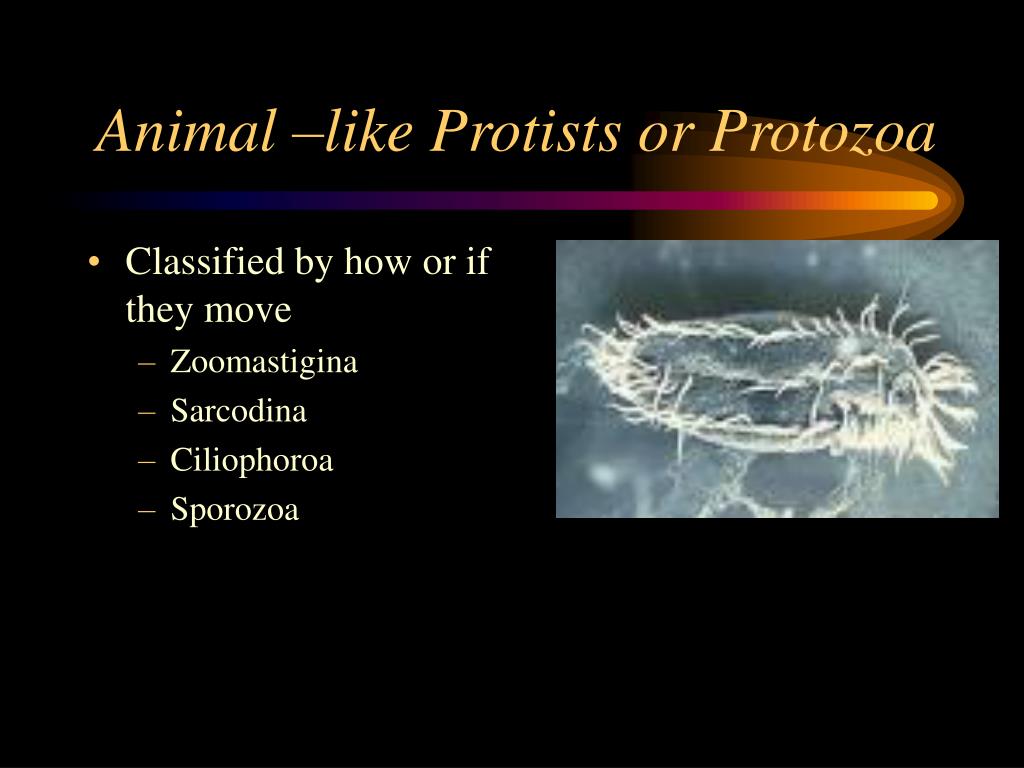 Animal –like Protists or Protozoa

• Classified by how or if they move
– Zoomastigina
– Sarcodina
– Ciliophoroa
– Sporozoa